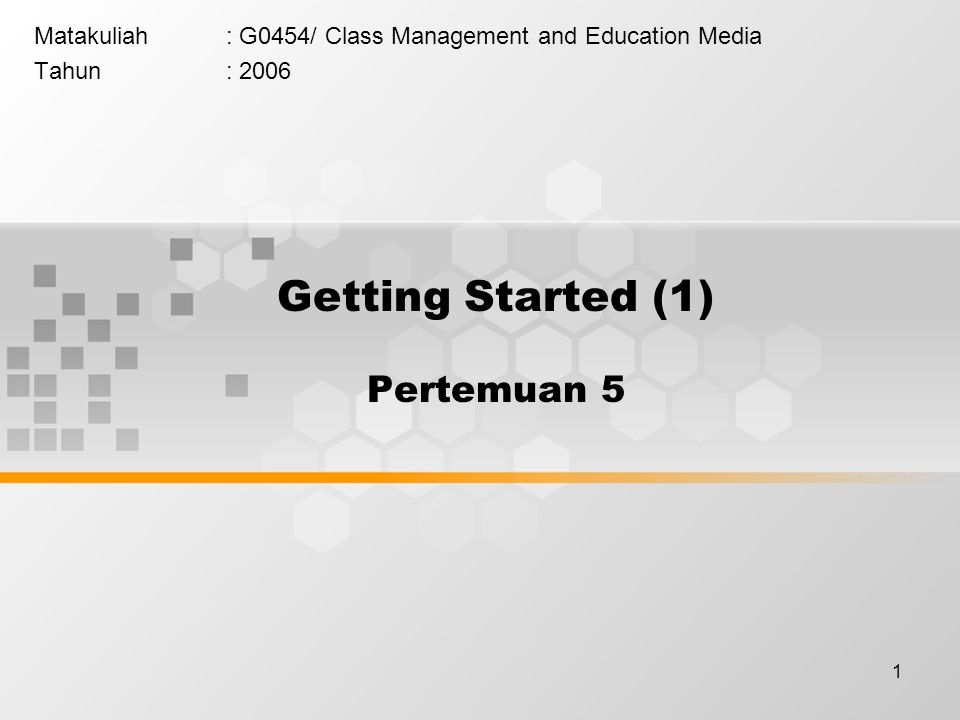 Matakuliah : G0454/ Class Management and Education Media
Tahun : 2006

Getting Started (1)

Pertemuan 5

1